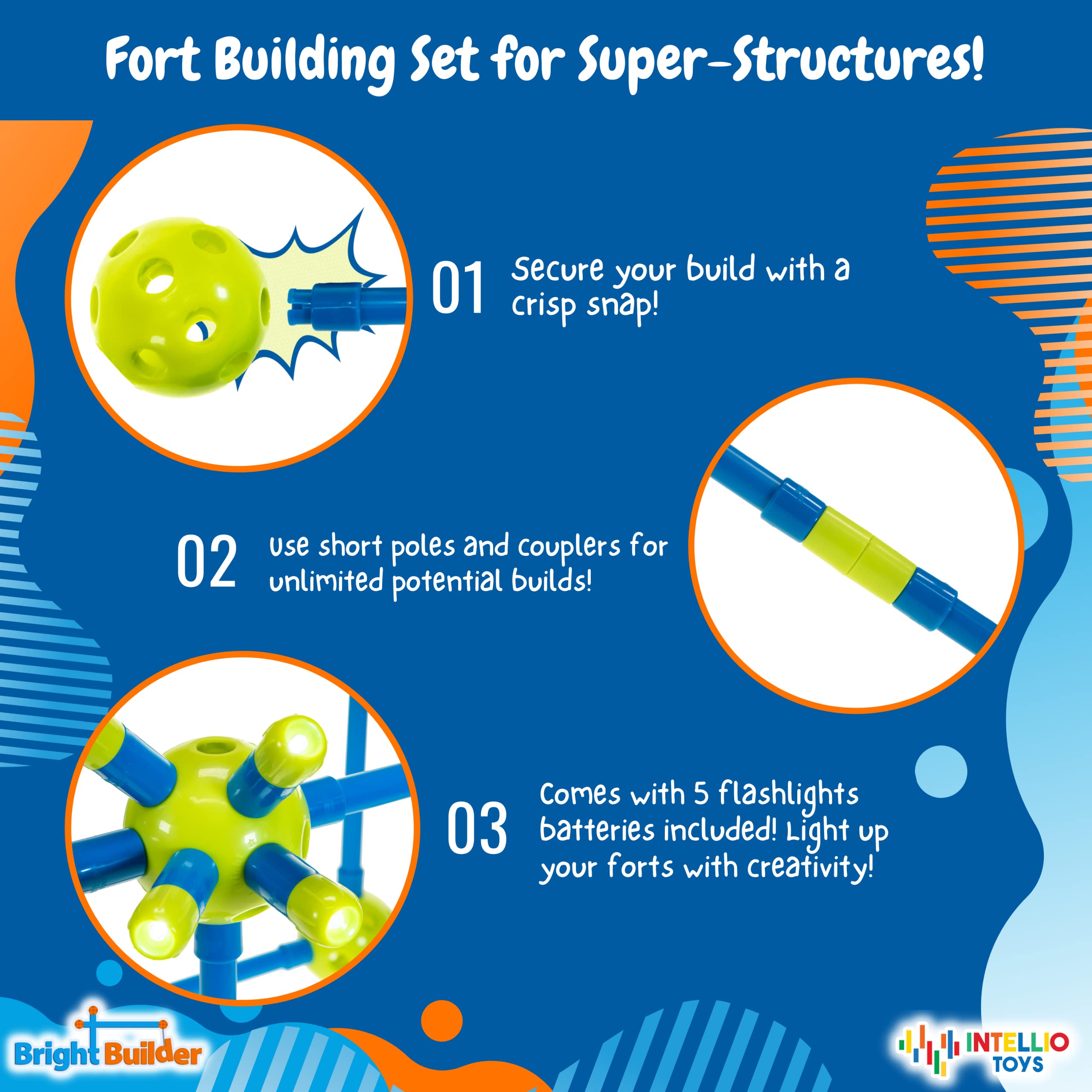 Fort Building Set for Super-Structures!

01 Secure your build with a crisp snap!

02 Use short poles and couplers for unlimited potential builds!

03 Comes with 5 flashlights batteries included! Light up your forts with creativity!

Bright Builder

INTELLIO TOYS